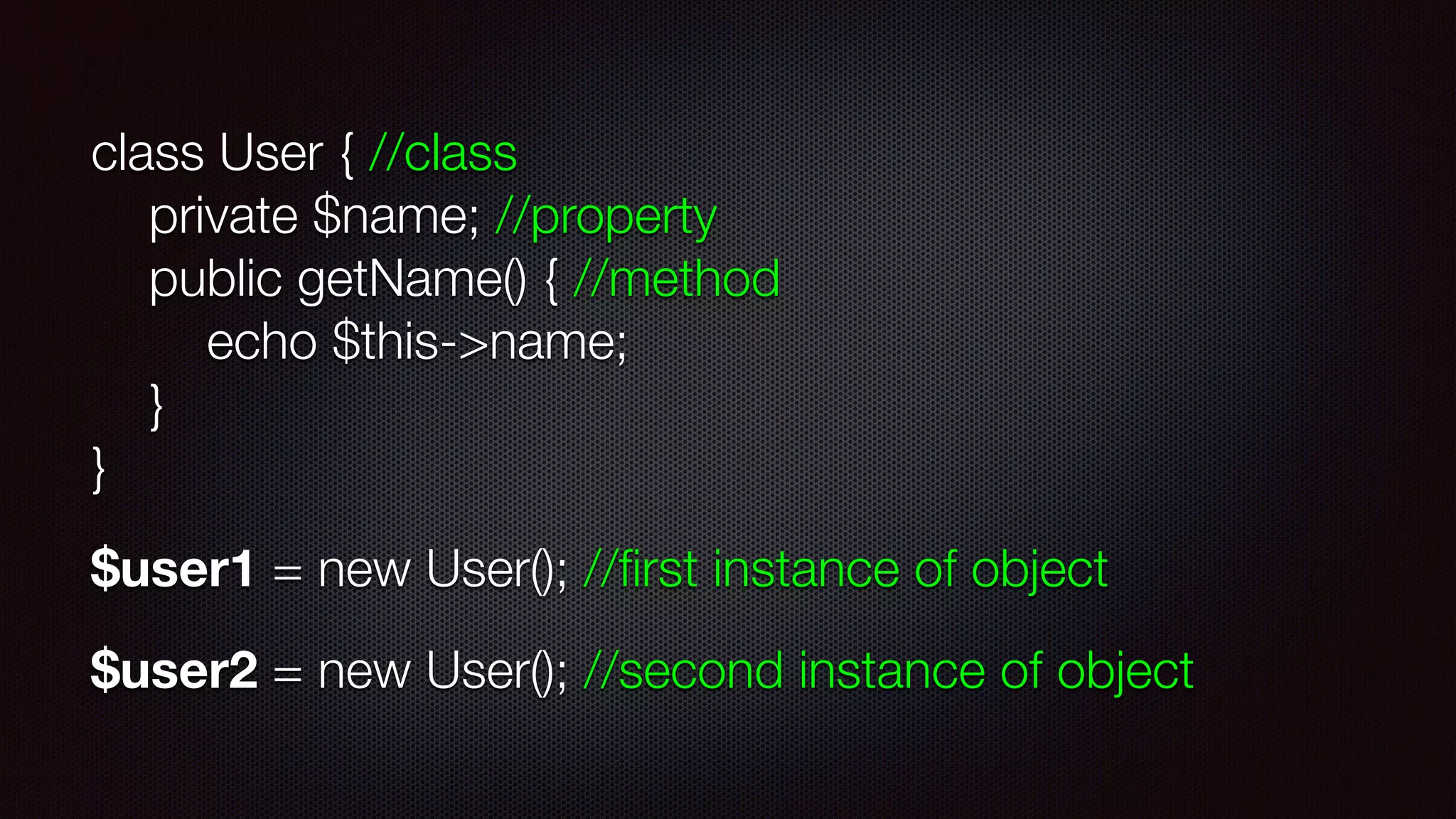 class User { //class
    private $name; //property
    public getName() { //method
        echo $this->name;
    }
}

$user1 = new User(); //first instance of object

$user2 = new User(); //second instance of object